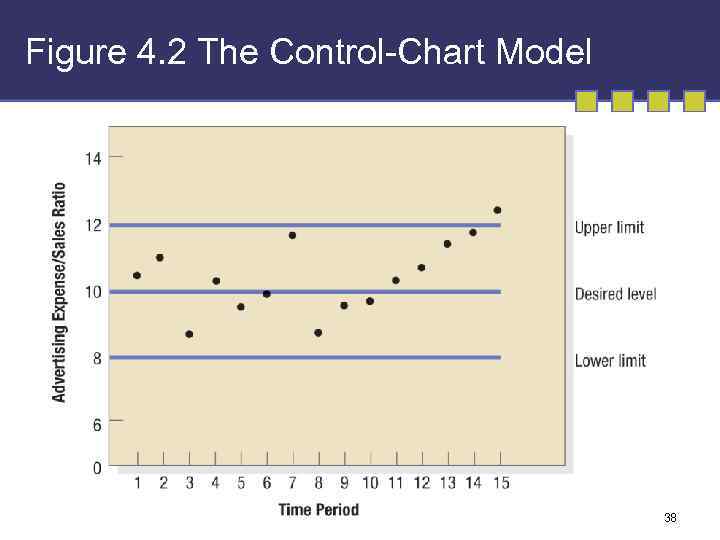 Figure 4.2 The Control-Chart Model

Advertising Expense/Sales Ratio

14
12
10
8
6
0

Upper limit
Desired level
Lower limit

1 2 3 4 5 6 7 8 9 10 11 12 13 14 15

Time Period

38